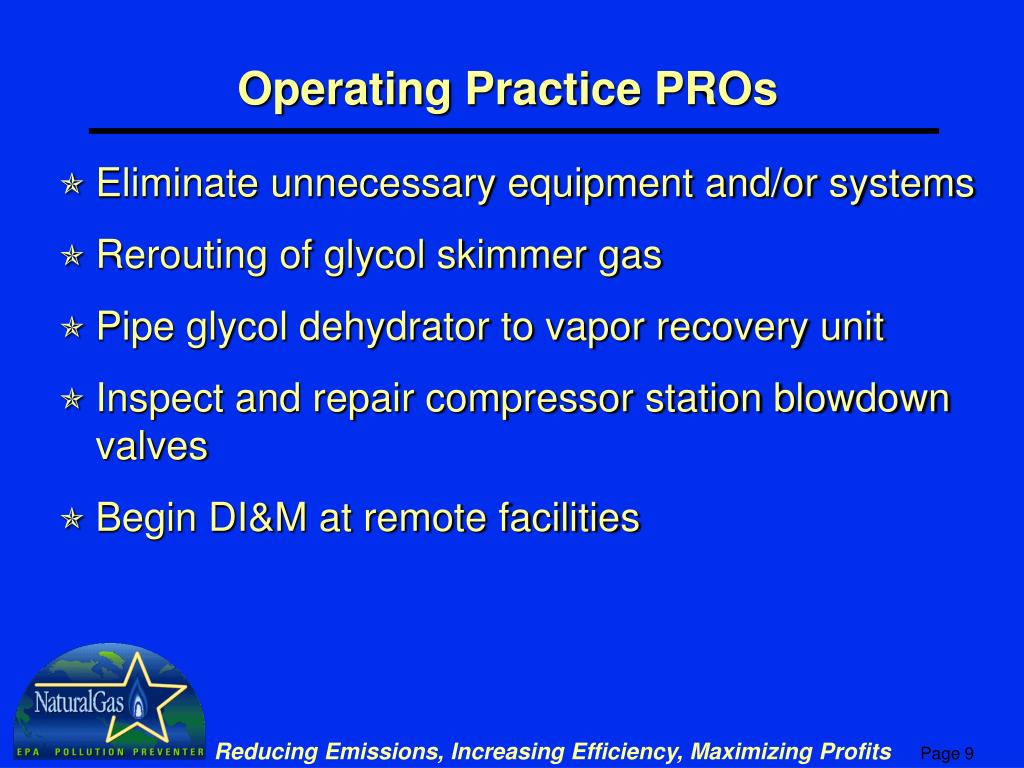 Operating Practice PROs

Eliminate unnecessary equipment and/or systems

Rerouting of glycol skimmer gas

Pipe glycol dehydrator to vapor recovery unit

Inspect and repair compressor station blowdown valves

Begin DI&M at remote facilities

NaturalGas

EPA POLLUTION PREVENTER

Reducing Emissions, Increasing Efficiency, Maximizing Profits

Page 9